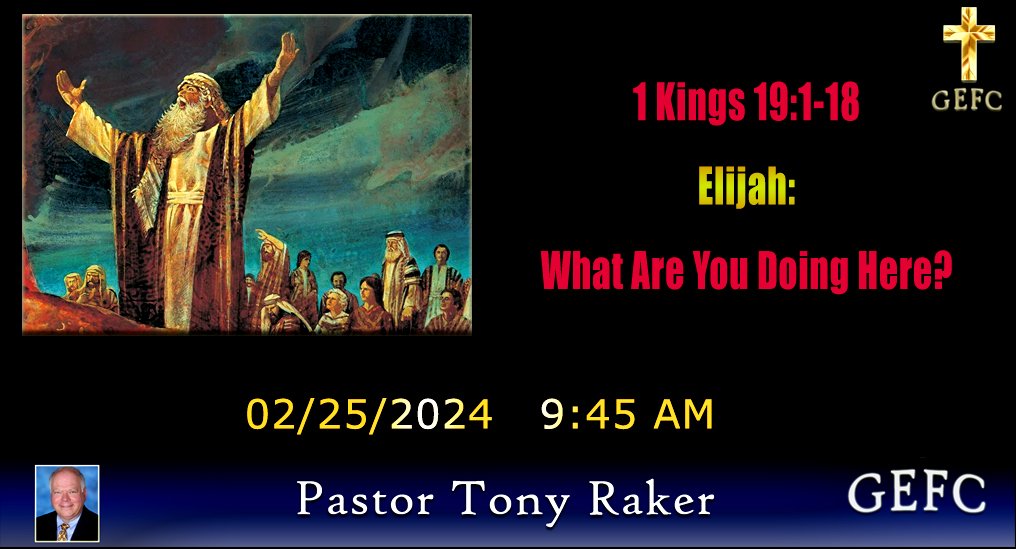 1 Kings 19:1-18

GEFC

Elijah:

What Are You Doing Here?

02/25/2024 9:45 AM

Pastor Tony Raker

GEFC